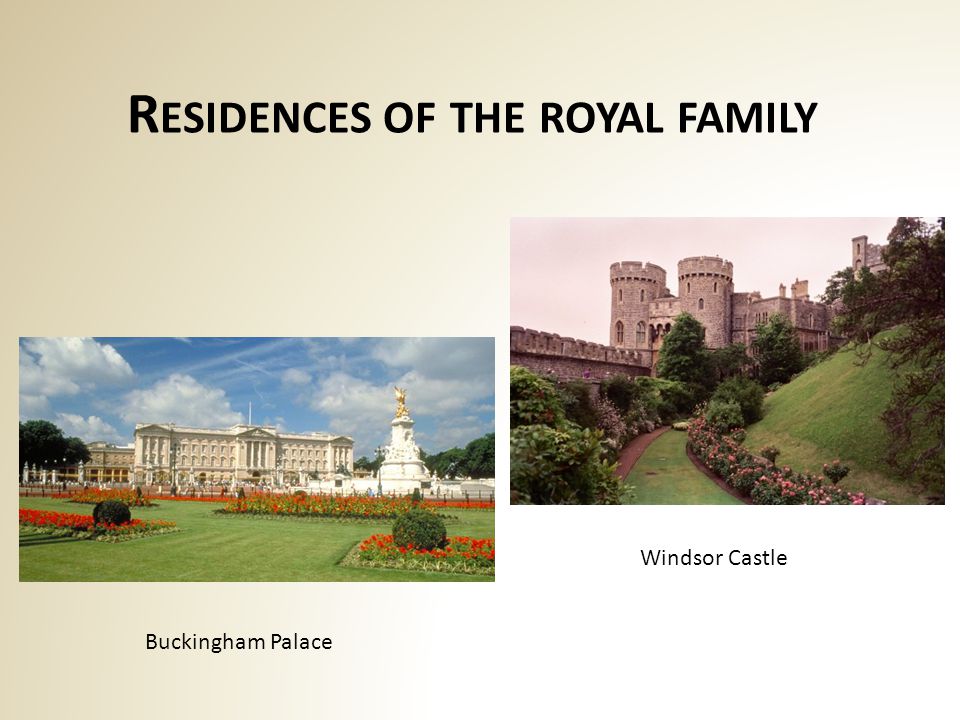 RESIDENCES OF THE ROYAL FAMILY

Windsor Castle

Buckingham Palace